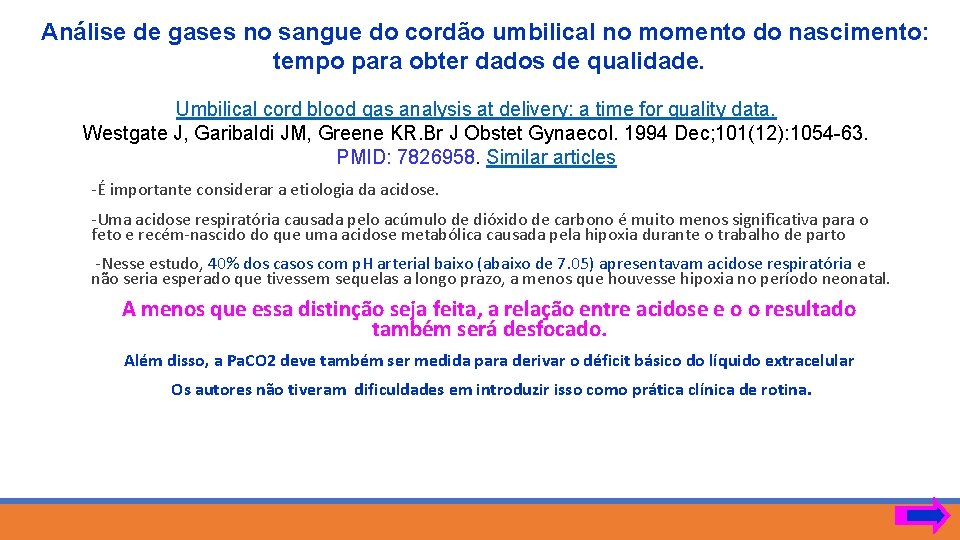 Análise de gases no sangue do cordão umbilical no momento do nascimento: tempo para obter dados de qualidade.

Umbilical cord blood gas analysis at delivery: a time for quality data.
Westgate J, Garibaldi JM, Greene KR.Br J Obstet Gynaecol. 1994 Dec;101(12):1054-63.
PMID: 7826958. Similar articles

-É importante considerar a etiologia da acidose.

-Uma acidose respiratória causada pelo acúmulo de dióxido de carbono é muito menos significativa para o feto e recém-nascido do que uma acidose metabólica causada pela hipoxia durante o trabalho de parto

-Nesse estudo, 40% dos casos com pH arterial baixo (abaixo de 7.05) apresentavam acidose respiratória e não seria esperado que tivessem sequelas a longo prazo, a menos que houvesse hipoxia no período neonatal.

A menos que essa distinção seja feita, a relação entre acidose e o o resultado também será desfocado.

Além disso, a PaCO2 deve também ser medida para derivar o déficit básico do líquido extracelular

Os autores não tiveram dificuldades em introduzir isso como prática clínica de rotina.